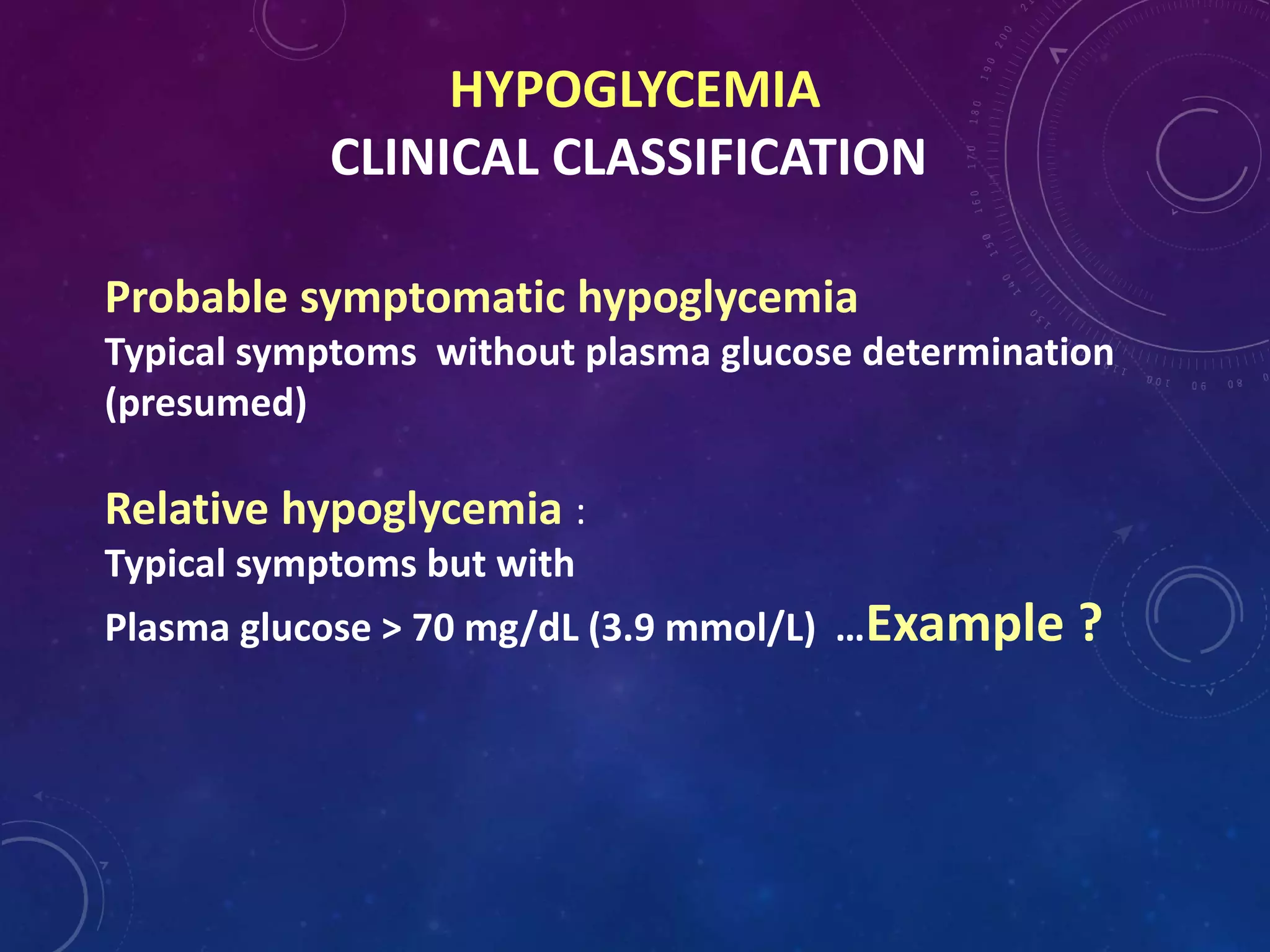 HYPOGLYCEMIA
CLINICAL CLASSIFICATION

Probable symptomatic hypoglycemia
Typical symptoms without plasma glucose determination (presumed)

Relative hypoglycemia :
Typical symptoms but with
Plasma glucose > 70 mg/dL (3.9 mmol/L) …Example ?